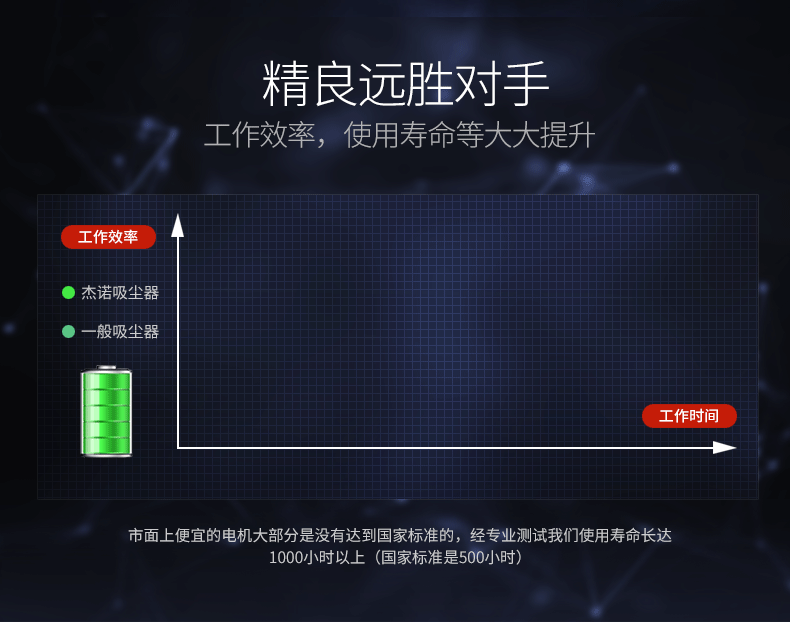 精良远胜对手

工作效率，使用寿命等大大提升

工作效率

杰诺吸尘器

一般吸尘器

工作时间

市面上便宜的电机大部分是没有达到国家标准的，经专业测试我们使用寿命长达1000小时以上（国家标准是500小时）